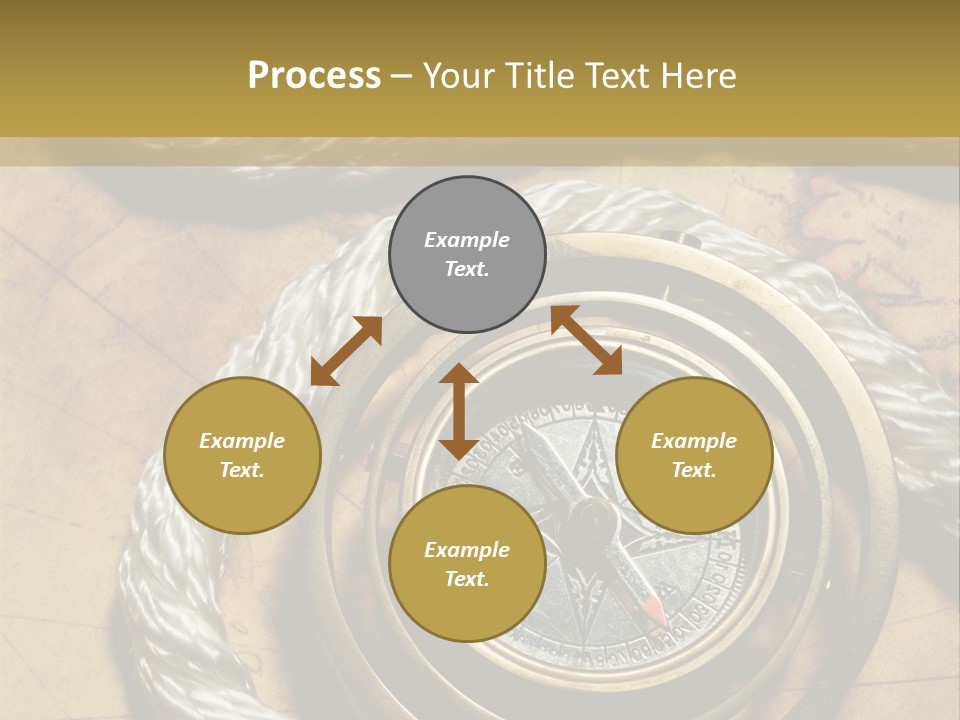 Process – Your Title Text Here

Example Text.

Example Text.

Example Text.

Example Text.